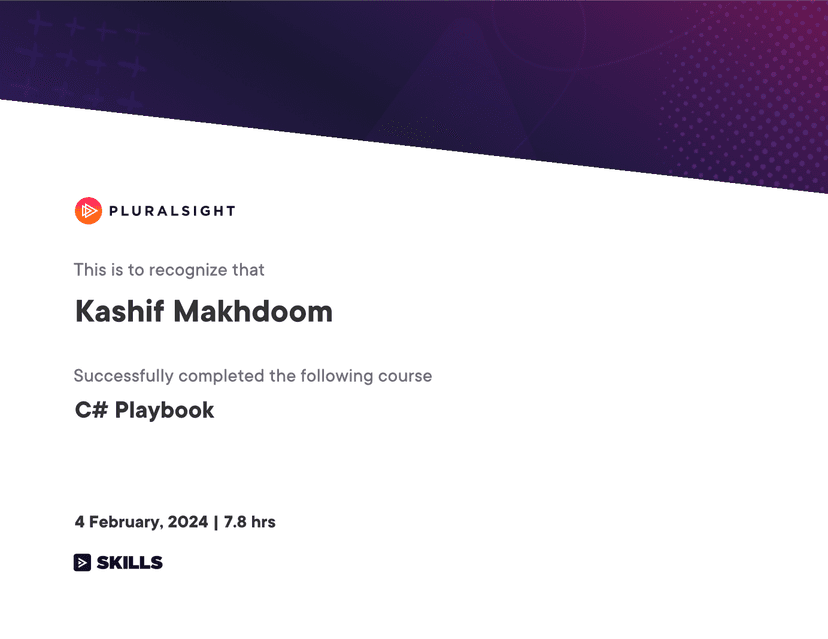 PLURALSIGHT

This is to recognize that

Kashif Makhdoom

Successfully completed the following course

C# Playbook

4 February, 2024 | 7.8 hrs

SKILLS